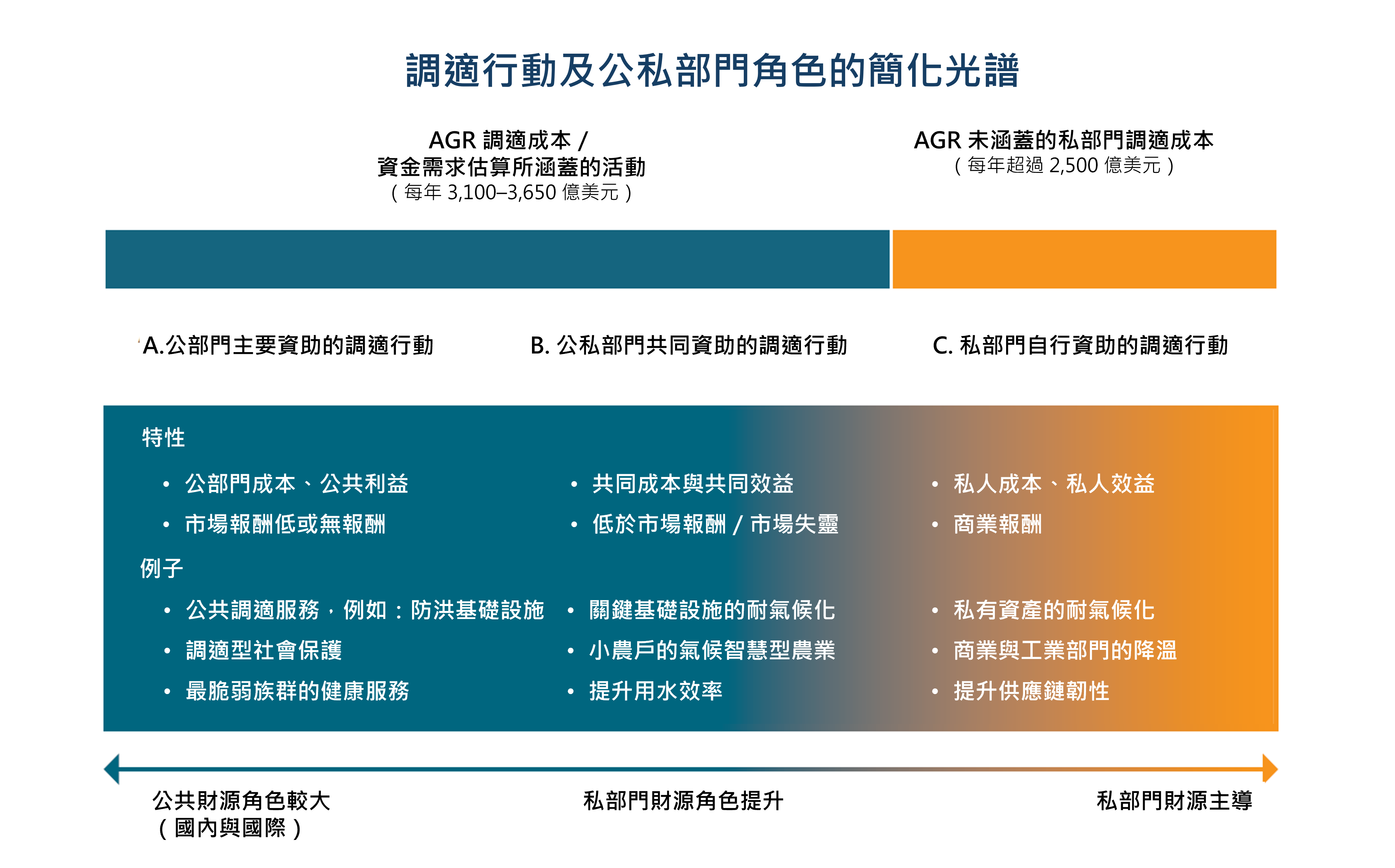 調適行動及公私部門角色的簡化光譜

AGR 調適成本 /
資金需求估算所涵蓋的活動
（每年 3,100–3,650 億美元）

AGR 未涵蓋的私部門調適成本
（每年超過 2,500 億美元）

A.公部門主要資助的調適行動

B. 公私部門共同資助的調適行動

C. 私部門自行資助的調適行動

特性

• 公部門成本、公共利益
• 市場報酬低或無報酬

• 共同成本與共同效益
• 低於市場報酬 / 市場失靈

• 私人成本、私人效益
• 商業報酬

例子

• 公共調適服務，例如：防洪基礎設施
• 調適型社會保護
• 最脆弱族群的健康服務

• 關鍵基礎設施的耐氣候化
• 小農戶的氣候智慧型農業
• 提升用水效率

• 私有資產的耐氣候化
• 商業與工業部門的降溫
• 提升供應鏈韌性

公共財源角色較大
（國內與國際）

私部門財源角色提升

私部門財源主導